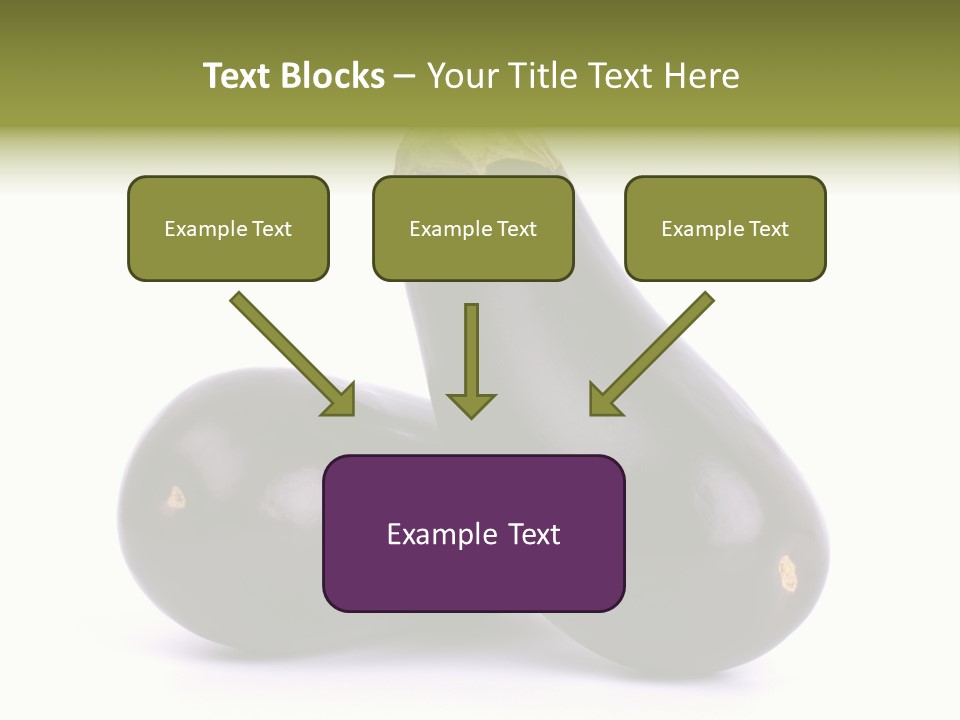 Text Blocks – Your Title Text Here

Example Text

Example Text

Example Text

Example Text